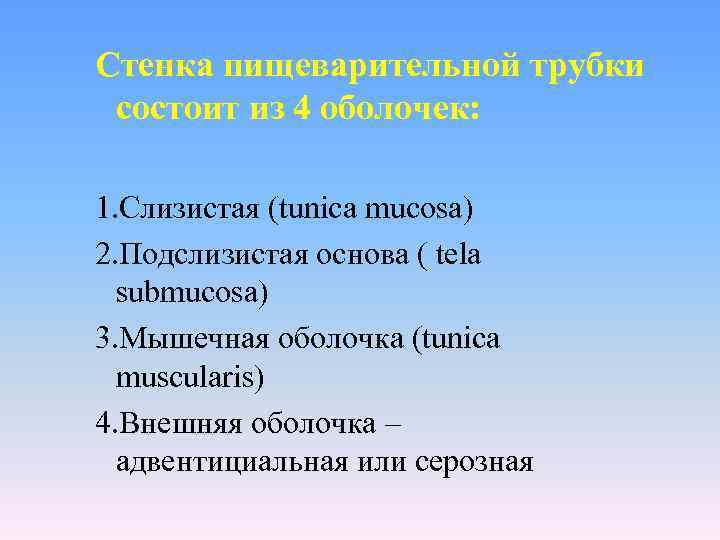 Стенка пищеварительной трубки состоит из 4 оболочек:

1.Слизистая (tunica mucosa)

2.Подслизистая основа ( tela submucosa)

3.Мышечная оболочка (tunica muscularis)

4.Внешняя оболочка – адвентициальная или серозная